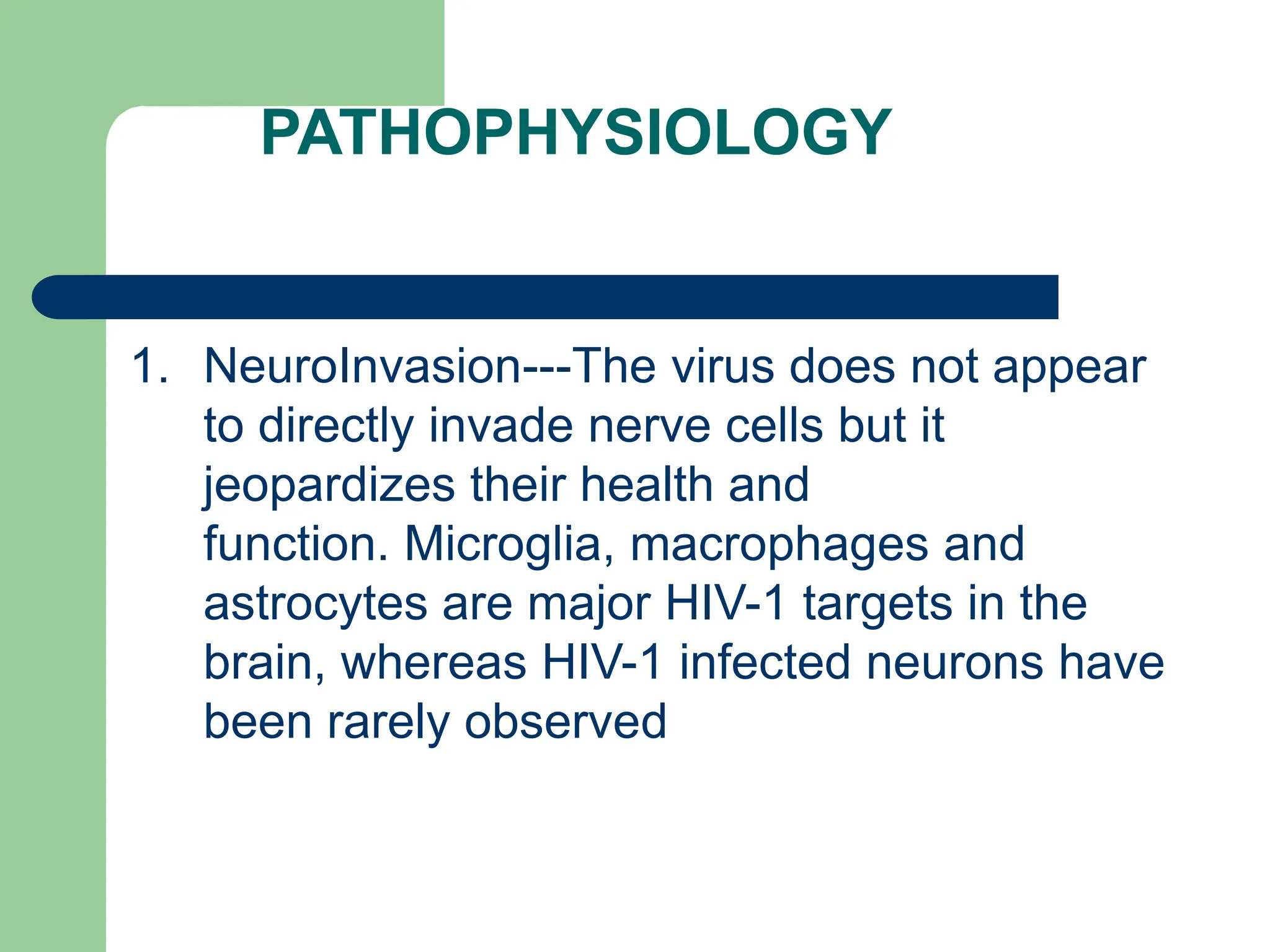 PATHOPHYSIOLOGY

1. NeuroInvasion---The virus does not appear to directly invade nerve cells but it jeopardizes their health and function. Microglia, macrophages and astrocytes are major HIV-1 targets in the brain, whereas HIV-1 infected neurons have been rarely observed